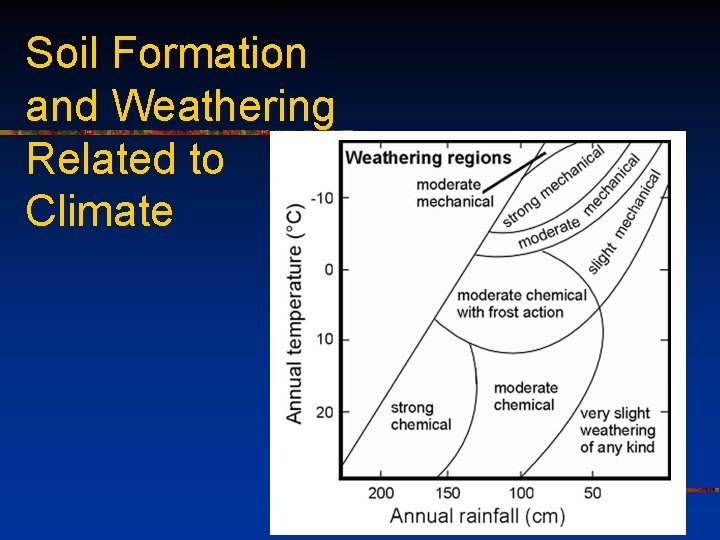 Soil Formation and Weathering Related to Climate

Weathering regions

moderate mechanical

strong mechanical

moderate mechanical

slight mechanical

moderate chemical with frost action

strong chemical

moderate chemical

very slight weathering of any kind

Annual temperature (°C)

-10

0

10

20

200

150

100

50

Annual rainfall (cm)